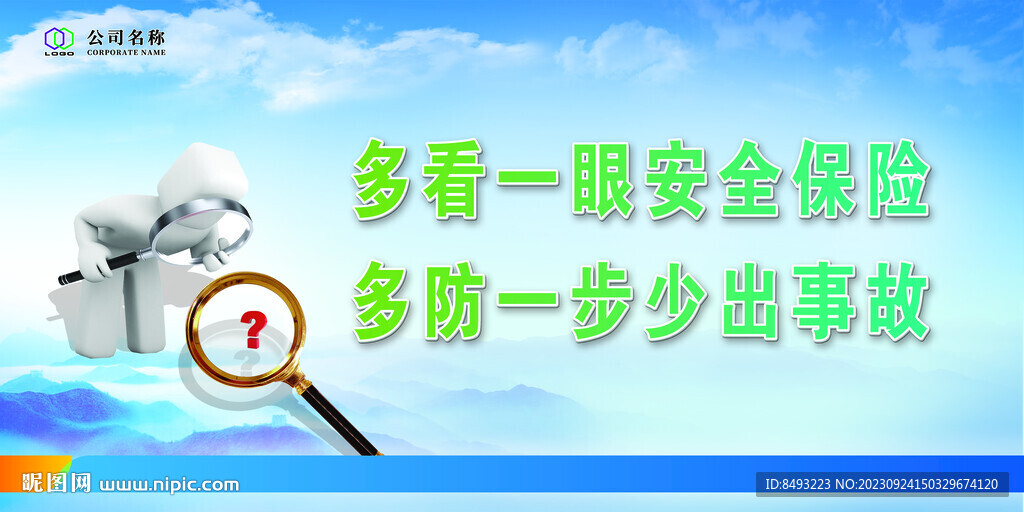 LOGO 公司名称
CORPORATE NAME

多看一眼安全保险
多防一步少出事故

?

昵图网 www.nipic.com
ID:8493223 NO:20230924150329674120